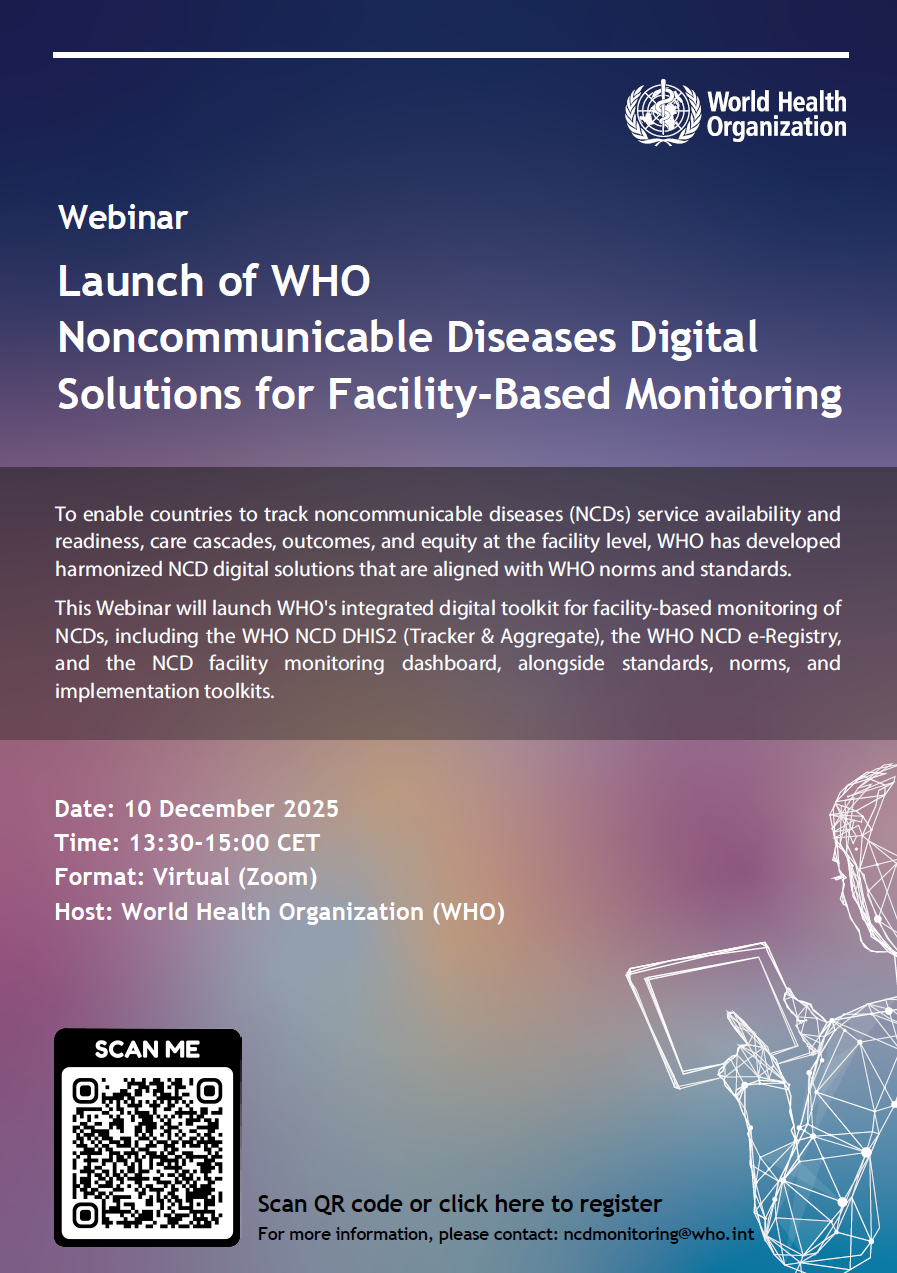 World Health Organization

Webinar

Launch of WHO Noncommunicable Diseases Digital Solutions for Facility-Based Monitoring

To enable countries to track noncommunicable diseases (NCDs) service availability and readiness, care cascades, outcomes, and equity at the facility level, WHO has developed harmonized NCD digital solutions that are aligned with WHO norms and standards.

This Webinar will launch WHO's integrated digital toolkit for facility-based monitoring of NCDs, including the WHO NCD DHIS2 (Tracker & Aggregate), the WHO NCD e-Registry, and the NCD facility monitoring dashboard, alongside standards, norms, and implementation toolkits.

Date: 10 December 2025
Time: 13:30-15:00 CET
Format: Virtual (Zoom)
Host: World Health Organization (WHO)

SCAN ME

Scan QR code or click here to register
For more information, please contact: ncdmonitoring@who.int